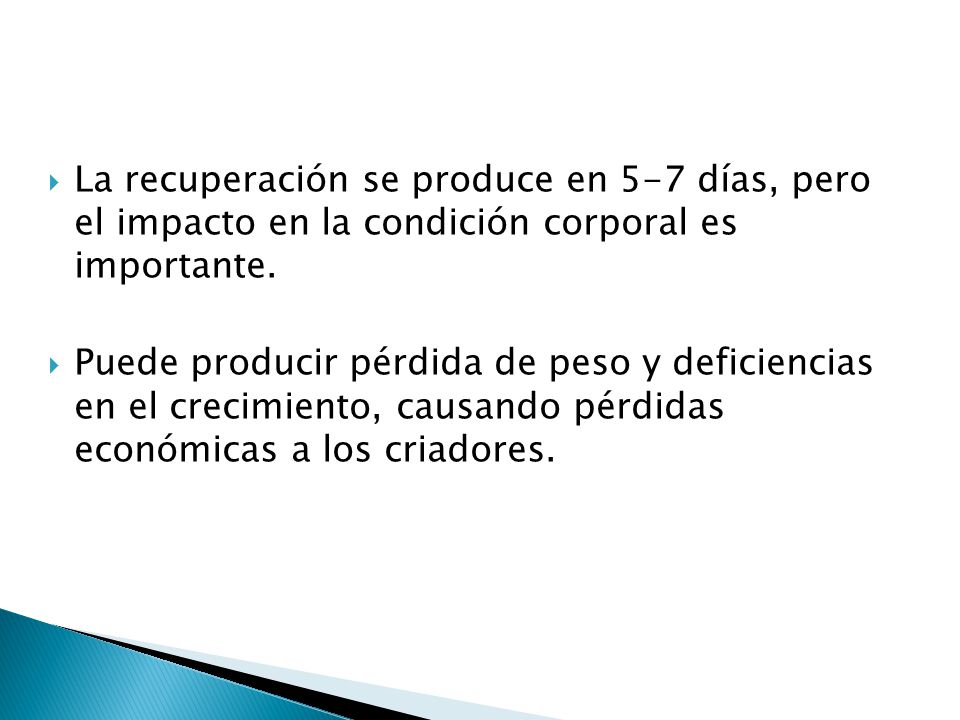 La recuperación se produce en 5-7 días, pero el impacto en la condición corporal es importante.

Puede producir pérdida de peso y deficiencias en el crecimiento, causando pérdidas económicas a los criadores.